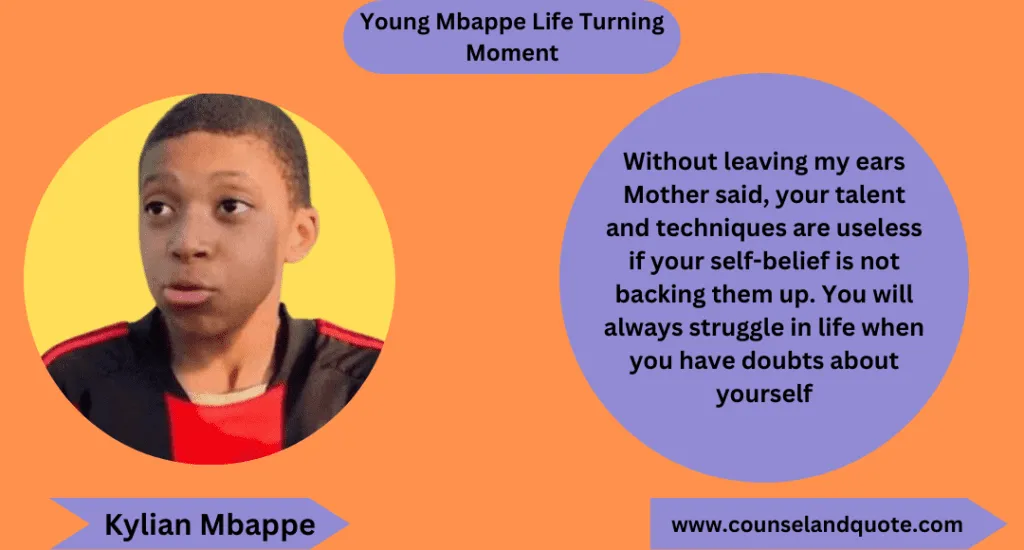 Young Mbappe Life Turning Moment

Without leaving my ears Mother said, your talent and techniques are useless if your self-belief is not backing them up. You will always struggle in life when you have doubts about yourself

Kylian Mbappe

www.counselandquote.com